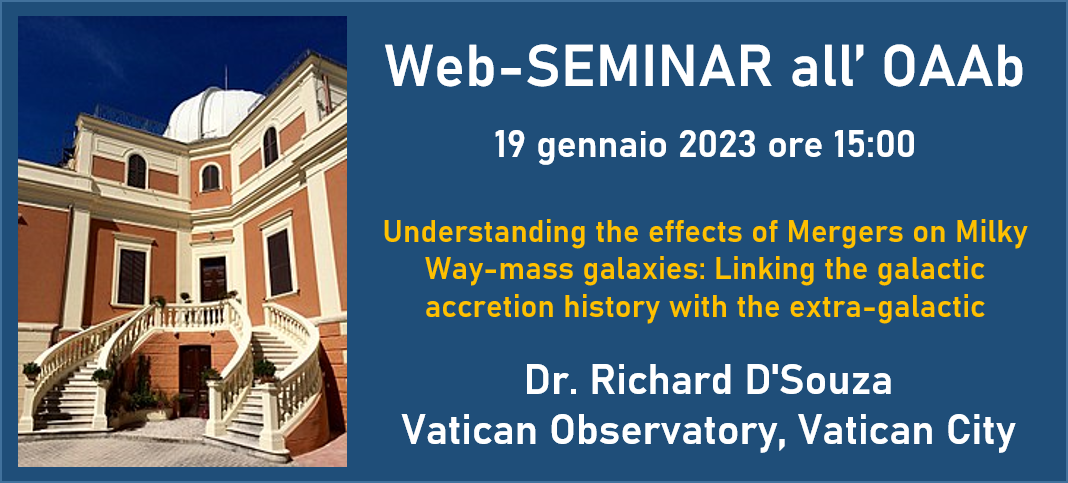 Web-SEMINAR all' OAAb

19 gennaio 2023 ore 15:00

Understanding the effects of Mergers on Milky Way-mass galaxies: Linking the galactic accretion history with the extra-galactic

Dr. Richard D'Souza
Vatican Observatory, Vatican City